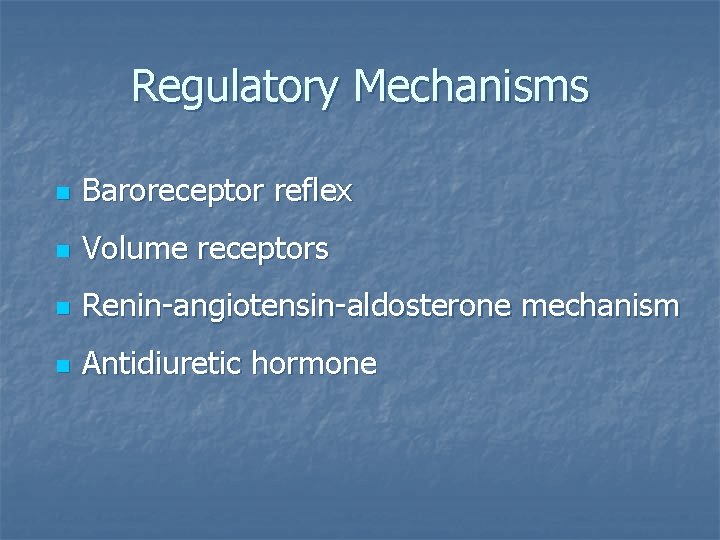 Regulatory Mechanisms

• Baroreceptor reflex
• Volume receptors
• Renin-angiotensin-aldosterone mechanism
• Antidiuretic hormone